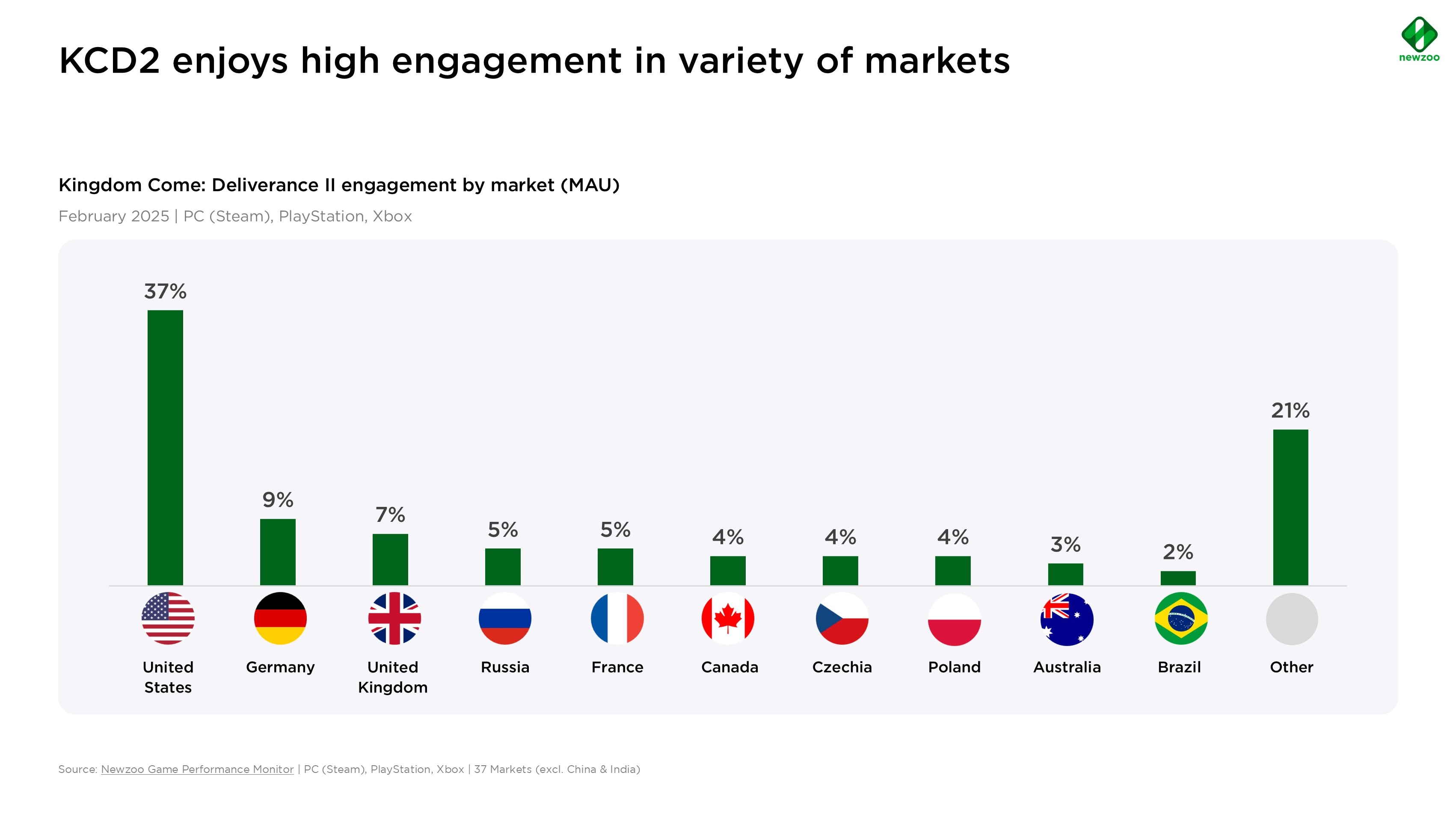 KCD2 enjoys high engagement in variety of markets

newzoo

Kingdom Come: Deliverance II engagement by market (MAU)

February 2025 | PC (Steam), PlayStation, Xbox

37%
9%
7%
5%
5%
4%
4%
4%
3%
2%
21%

United States
Germany
United Kingdom
Russia
France
Canada
Czechia
Poland
Australia
Brazil
Other

Source: Newzoo Game Performance Monitor | PC (Steam), PlayStation, Xbox | 37 Markets (excl. China & India)